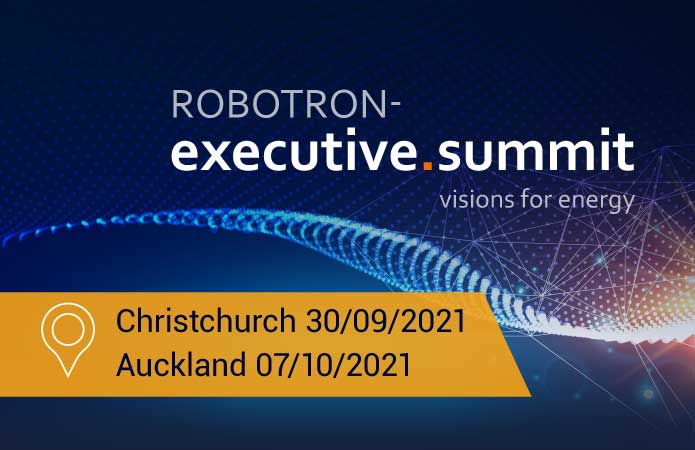 ROBOTRON-
executive.summit
visions for energy

Christchurch 30/09/2021
Auckland 07/10/2021